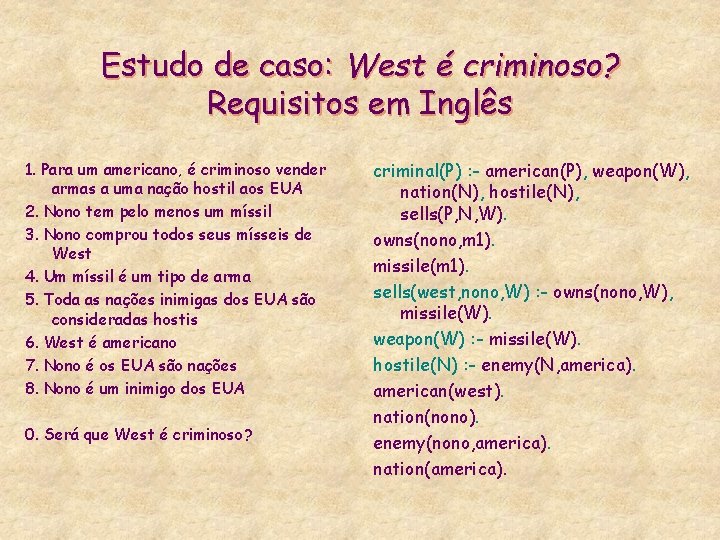 Estudo de caso: West é criminoso?
Requisitos em Inglês

1. Para um americano, é criminoso vender armas a uma nação hostil aos EUA
2. Nono tem pelo menos um míssil
3. Nono comprou todos seus mísseis de West
4. Um míssil é um tipo de arma
5. Toda as nações inimigas dos EUA são consideradas hostis
6. West é americano
7. Nono é os EUA são nações
8. Nono é um inimigo dos EUA

0. Será que West é criminoso?

criminal(P) :- american(P), weapon(W), nation(N), hostile(N), sells(P,N,W).
owns(nono,m1).
missile(m1).
sells(west,nono,W) :- owns(nono,W), missile(W).
weapon(W) :- missile(W).
hostile(N) :- enemy(N,america).
american(west).
nation(nono).
enemy(nono,america).
nation(america).